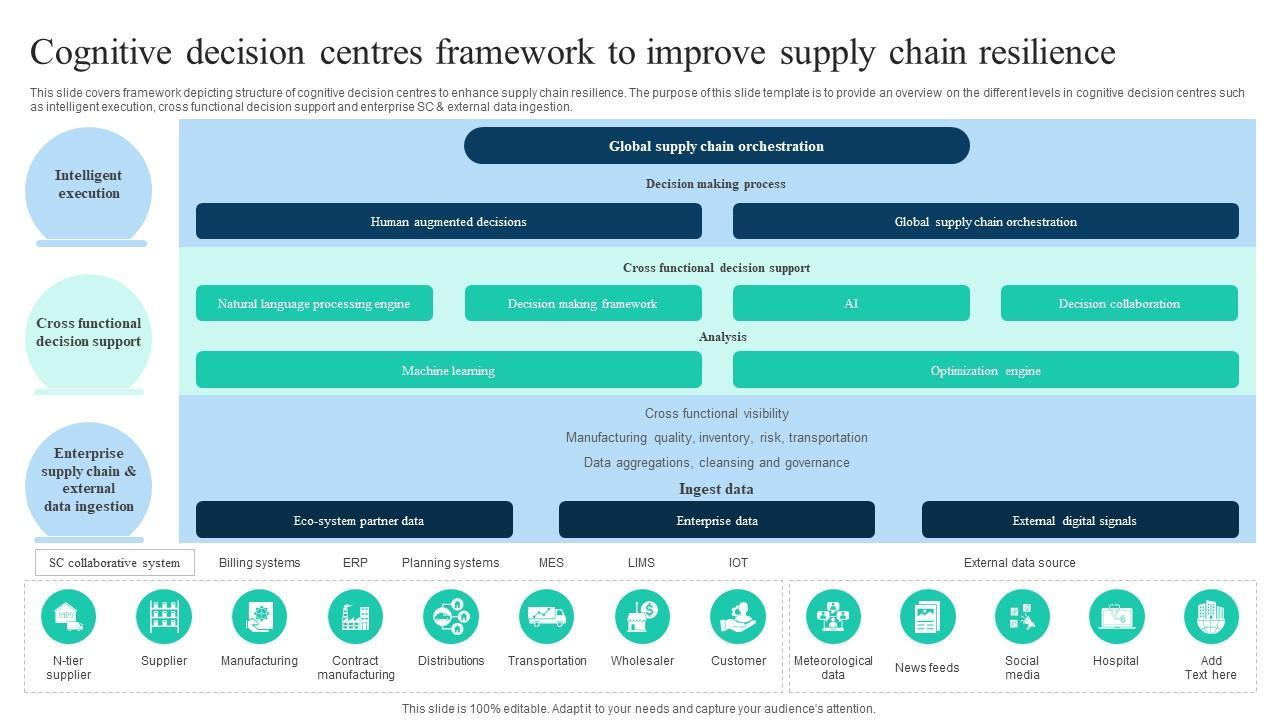 Cognitive decision centres framework to improve supply chain resilience

This slide covers framework depicting structure of cognitive decision centres to enhance supply chain resilience. The purpose of this slide template is to provide an overview on the different levels in cognitive decision centres such as intelligent execution, cross functional decision support and enterprise SC & external data ingestion.

Intelligent execution

Global supply chain orchestration

Decision making process

Human augmented decisions

Global supply chain orchestration

Cross functional decision support

Cross functional decision support

Natural language processing engine

Decision making framework

AI

Decision collaboration

Analysis

Machine learning

Optimization engine

Enterprise supply chain & external data ingestion

Cross functional visibility

Manufacturing quality, inventory, risk, transportation

Data aggregations, cleansing and governance

Ingest data

Eco-system partner data

Enterprise data

External digital signals

SC collaborative system

Billing systems

ERP

Planning systems

MES

LIMS

IOT

External data source

N-tier supplier

Supplier

Manufacturing

Contract manufacturing

Distributions

Transportation

Wholesaler

Customer

Meteorological data

News feeds

Social media

Hospital

Add Text here

This slide is 100% editable. Adapt it to your needs and capture your audience's attention.